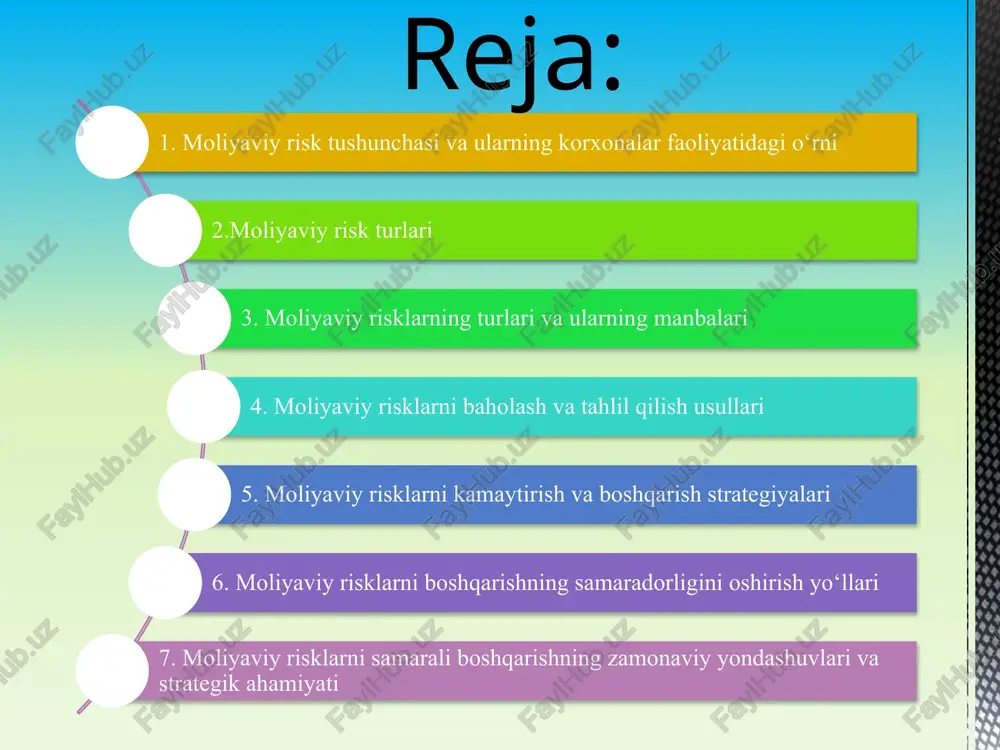 Reja:

1. Moliyaviy risk tushunchasi va ularning korxonalar faoliyatidagi o‘rni

2.Moliyaviy risk turlari

3. Moliyaviy risklarning turlari va ularning manbalari

4. Moliyaviy risklarni baholash va tahlil qilish usullari

5. Moliyaviy risklarni kamaytirish va boshqarish strategiyalari

6. Moliyaviy risklarni boshqarishning samaradorligini oshirish yo‘llari

7. Moliyaviy risklarni samarali boshqarishning zamonaviy yondashuvlari va strategik ahamiyati

FaylHub.uz